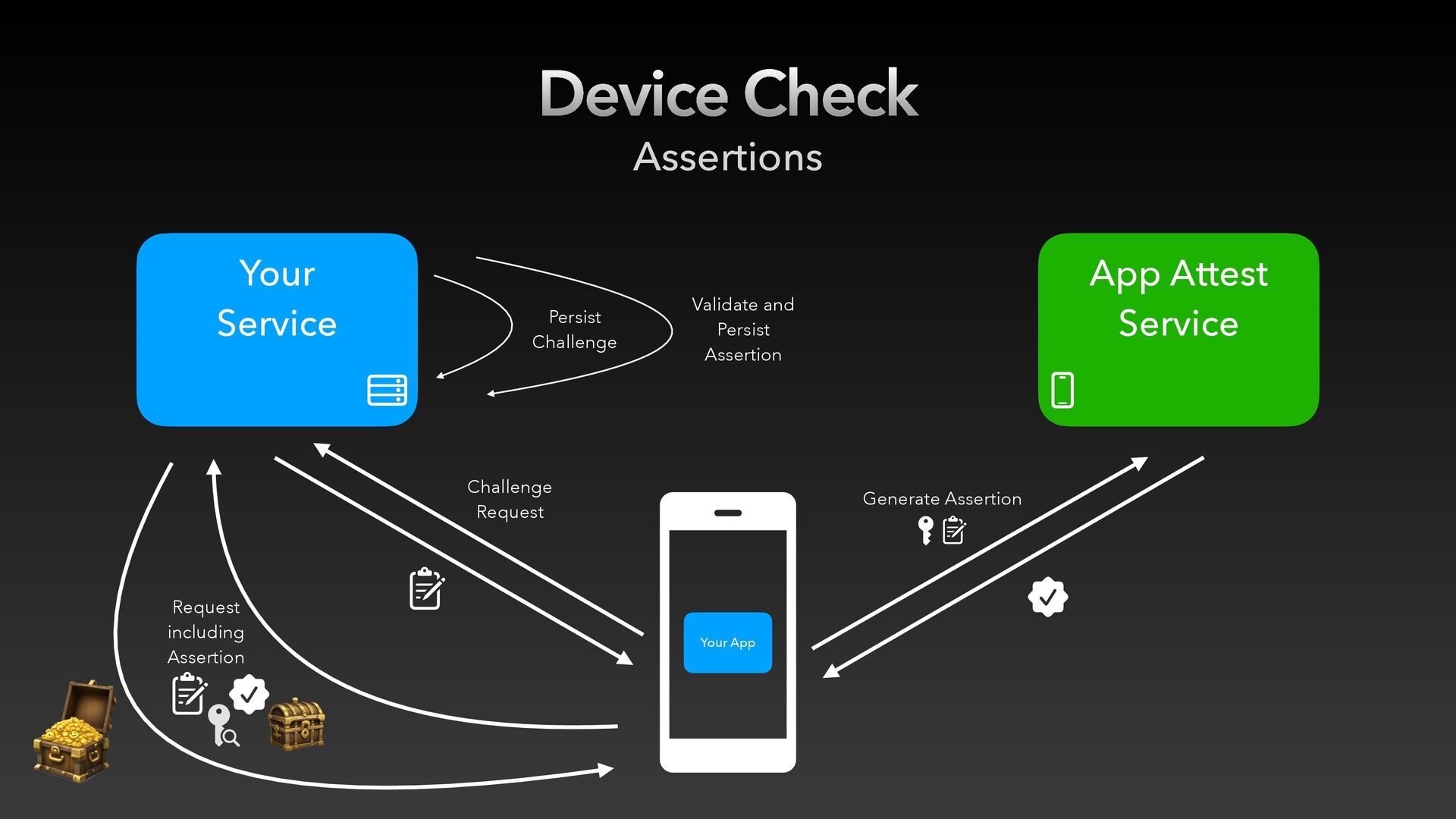 Device Check
Assertions

Your Service

Persist Challenge

Validate and Persist Assertion

App Attest Service

Challenge Request

Generate Assertion

Request including Assertion

Your App